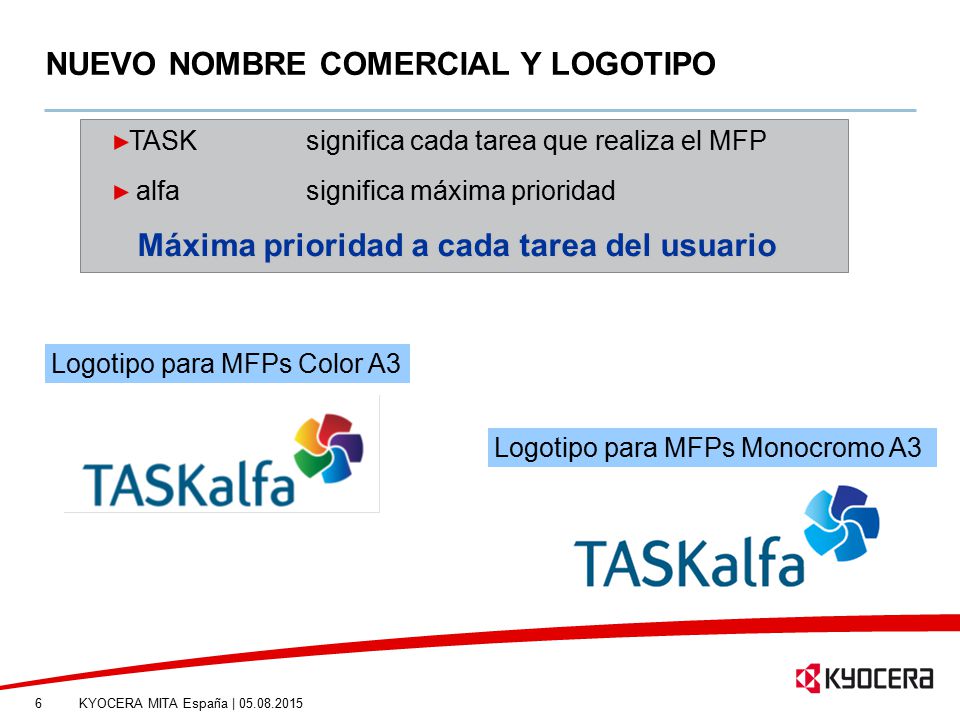 NUEVO NOMBRE COMERCIAL Y LOGOTIPO

►TASK significa cada tarea que realiza el MFP

► alfa significa máxima prioridad

Máxima prioridad a cada tarea del usuario

Logotipo para MFPs Color A3

TASKalfa

Logotipo para MFPs Monocromo A3

TASKalfa

KYOCERA

6 KYOCERA MITA España | 05.08.2015